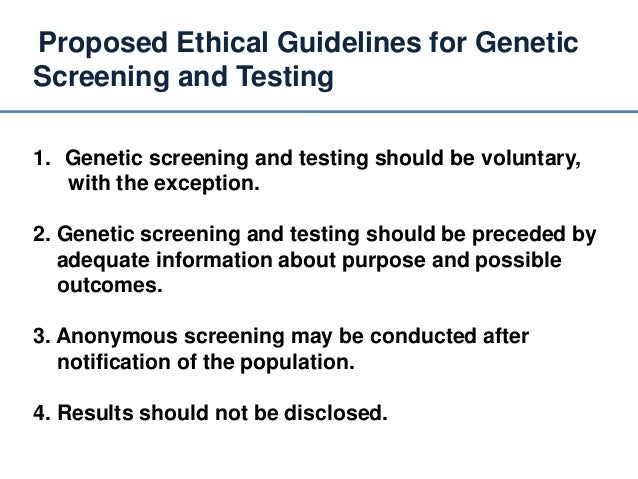 Proposed Ethical Guidelines for Genetic Screening and Testing

1. Genetic screening and testing should be voluntary, with the exception.

2. Genetic screening and testing should be preceded by adequate information about purpose and possible outcomes.

3. Anonymous screening may be conducted after notification of the population.

4. Results should not be disclosed.